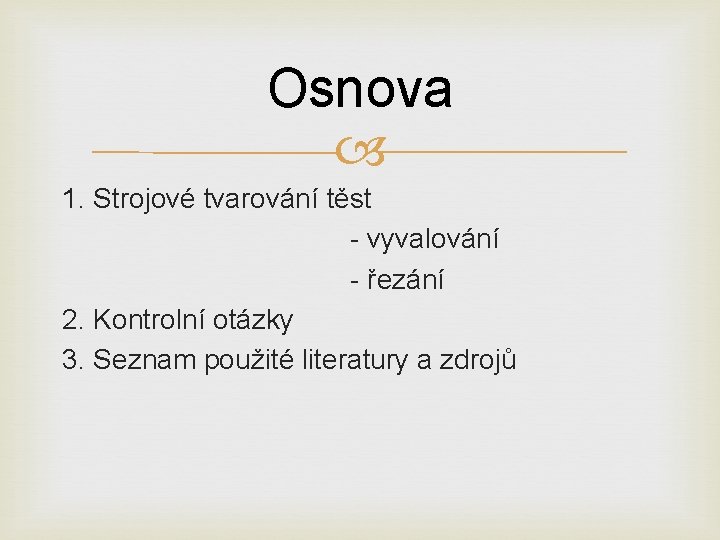 Osnova

1. Strojové tvarování těst
- vyvalování
- řezání
2. Kontrolní otázky
3. Seznam použité literatury a zdrojů